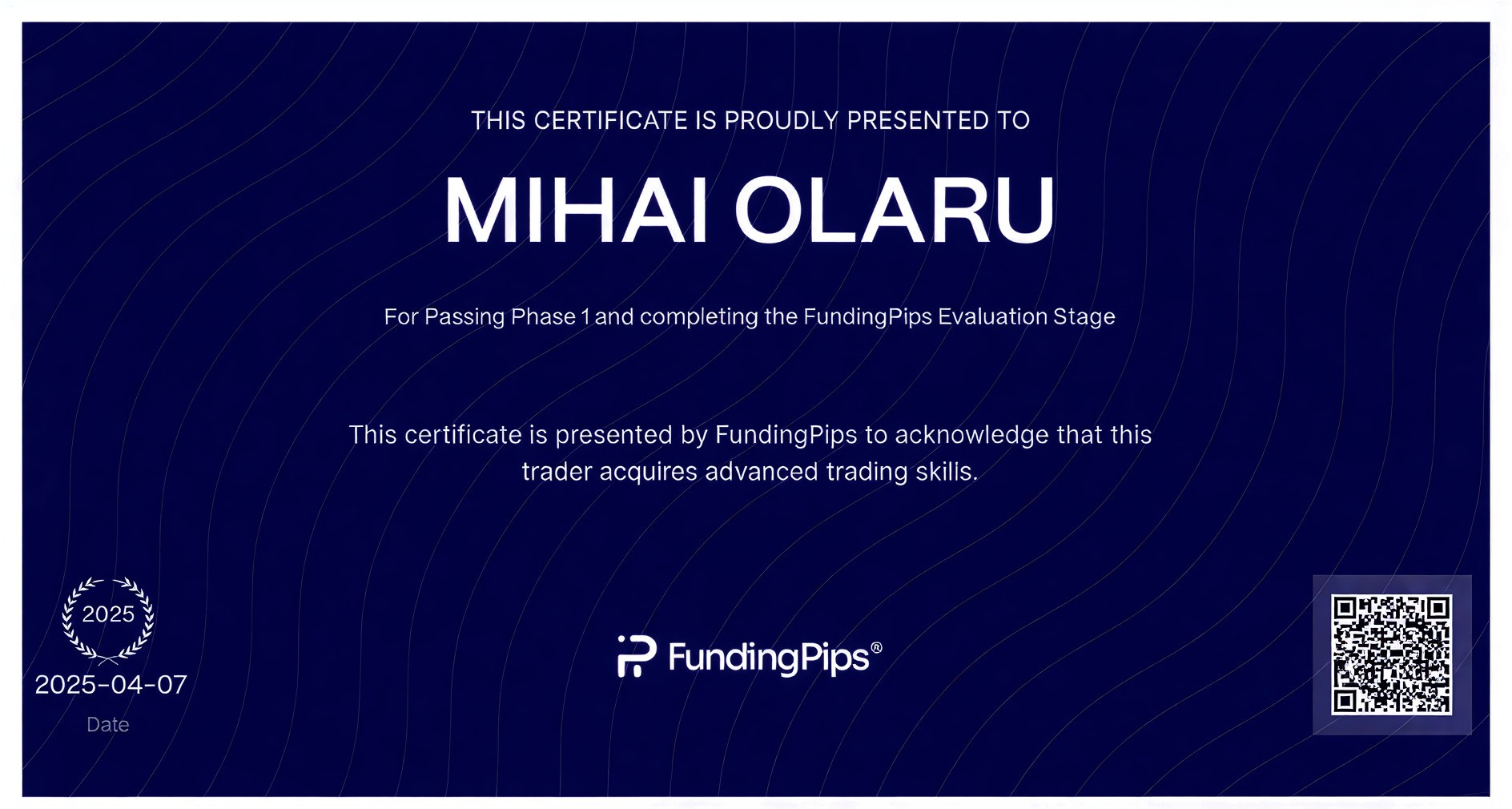 THIS CERTIFICATE IS PROUDLY PRESENTED TO

MIHAI OLARU

For Passing Phase 1 and completing the FundingPips Evaluation Stage

This certificate is presented by FundingPips to acknowledge that this trader acquires advanced trading skills.

2025

2025-04-07

Date

FundingPips®